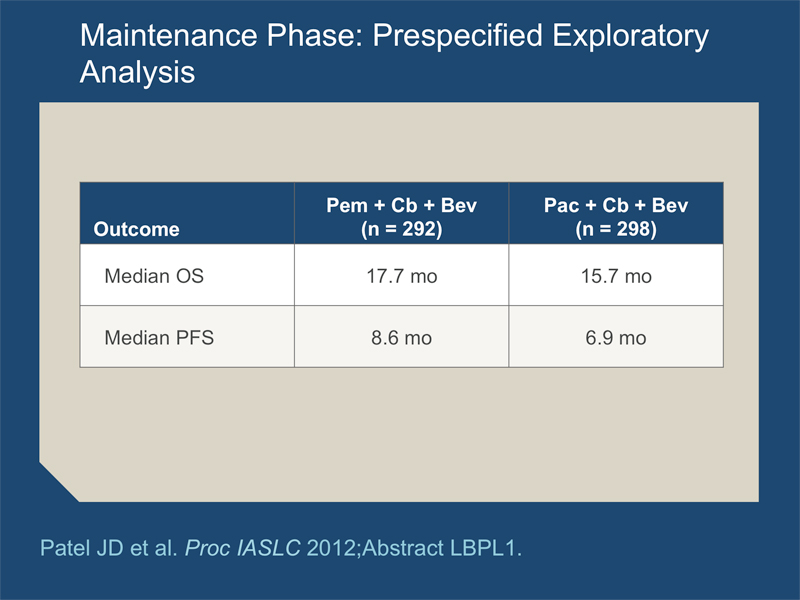 Maintenance Phase: Prespecified Exploratory Analysis

| Outcome | Pem + Cb + Bev (n = 292) | Pac + Cb + Bev (n = 298) |
|---|---|---|
| Median OS | 17.7 mo | 15.7 mo |
| Median PFS | 8.6 mo | 6.9 mo |

Patel JD et al. Proc IASLC 2012;Abstract LBPL1.